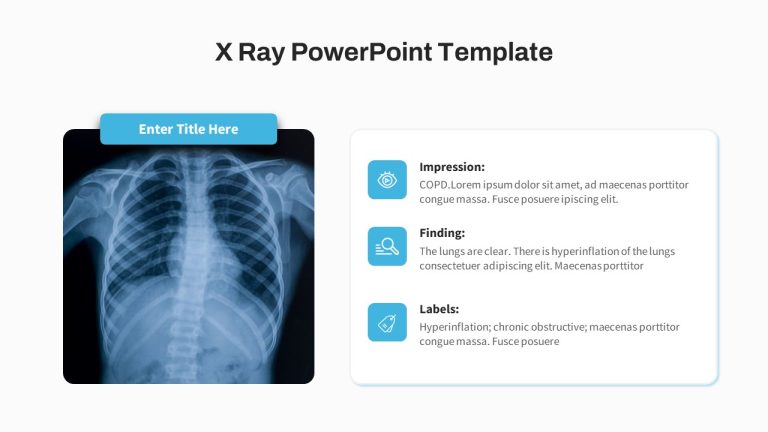 X Ray PowerPoint Template

Enter Title Here

Impression:
COPD.Lorem ipsum dolor sit amet, ad maecenas porttitor congue massa. Fusce posuere ipiscing elit.

Finding:
The lungs are clear. There is hyperinflation of the lungs consectetuer adipiscing elit. Maecenas porttitor

Labels:
Hyperinflation; chronic obstructive; maecenas porttitor congue massa. Fusce posuere